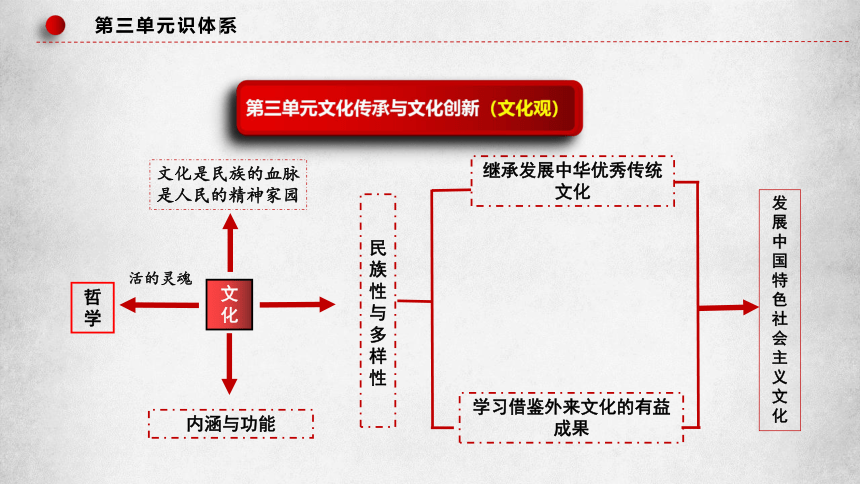 第三单元识体系

第三单元文化传承与文化创新（文化观）

文化是民族的血脉
是人民的精神家园

活的灵魂

哲学

文化

内涵与功能

民族性与多样性

继承发展中华优秀传统文化

学习借鉴外来文化的有益成果

发展中国特色社会主义文化